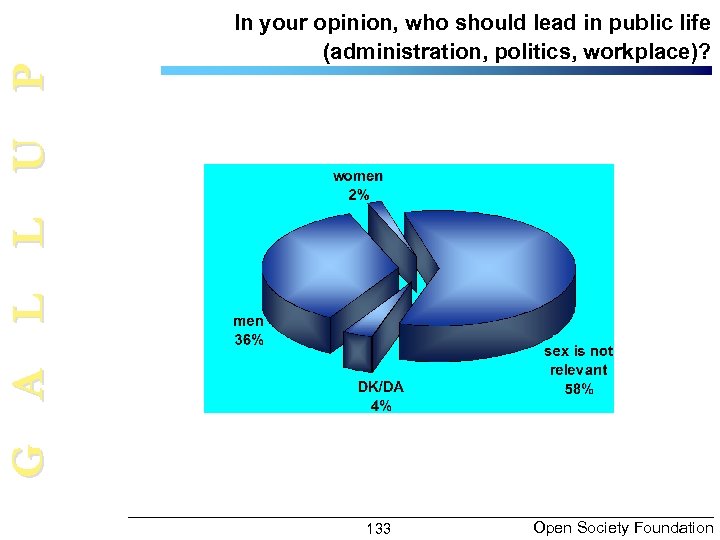 GALLUP

In your opinion, who should lead in public life (administration, politics, workplace)?

women
2%

men
36%

DK/DA
4%

sex is not relevant
58%

133

Open Society Foundation